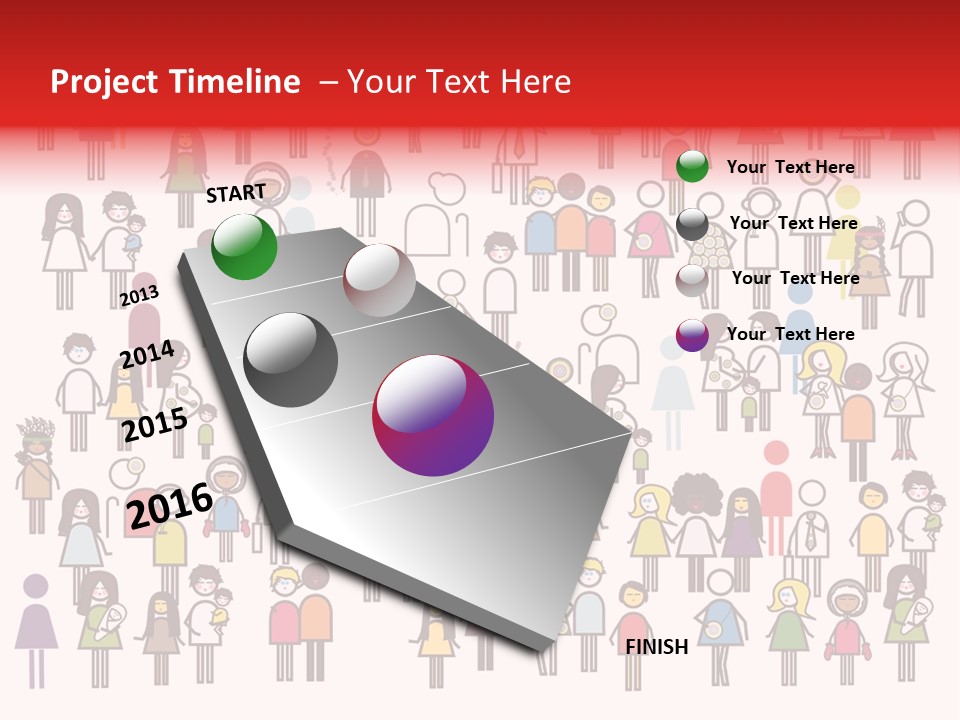 Project Timeline – Your Text Here

START

2013

2014

2015

2016

FINISH

Your Text Here

Your Text Here

Your Text Here

Your Text Here